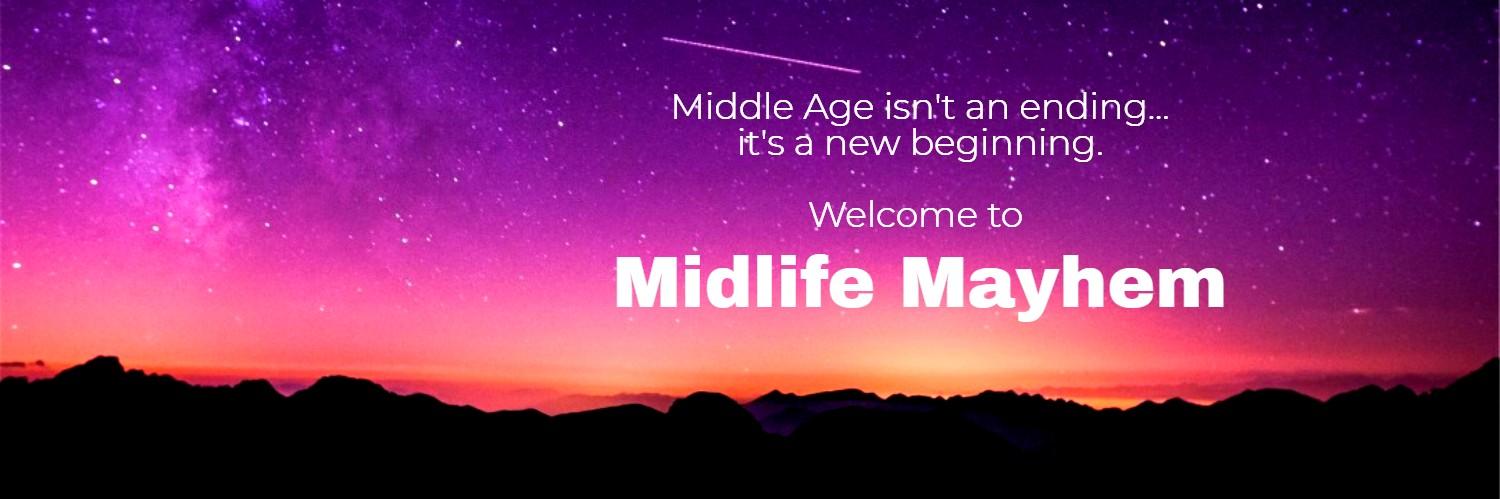 Middle Age isn't an ending...
it's a new beginning.

Welcome to

Midlife Mayhem